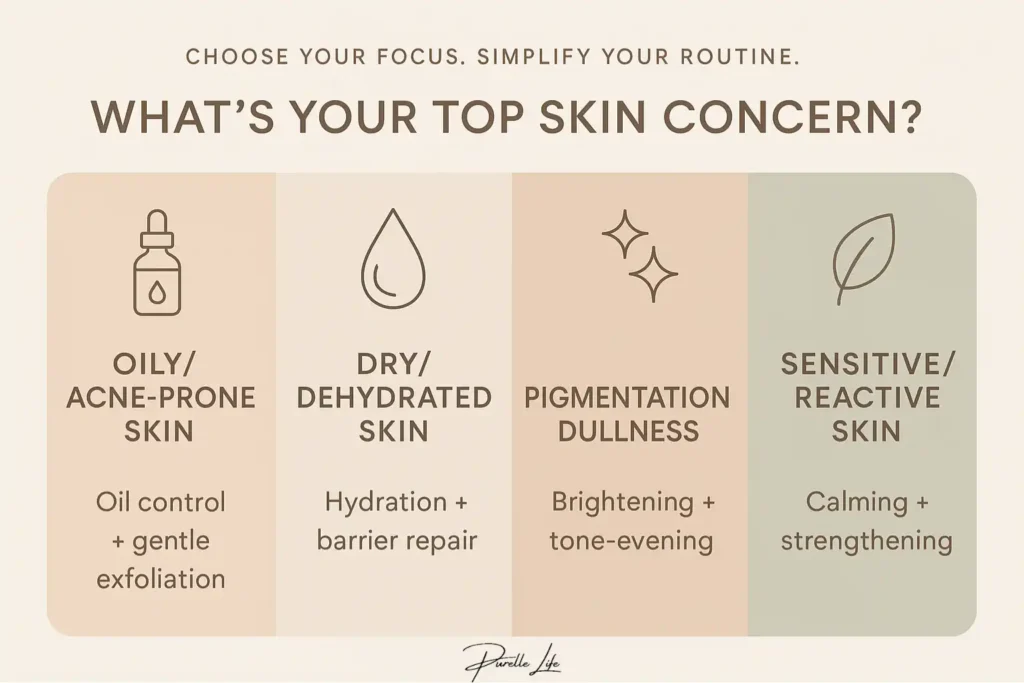 CHOOSE YOUR FOCUS. SIMPLIFY YOUR ROUTINE.

WHAT'S YOUR TOP SKIN CONCERN?

OILY/ ACNE-PRONE SKIN

Oil control + gentle exfoliation

DRY/ DEHYDRATED SKIN

Hydration + barrier repair

PIGMENTATION DULLNESS

Brightening + tone-evening

SENSITIVE/ REACTIVE SKIN

Calming + strengthening

Purelle Life